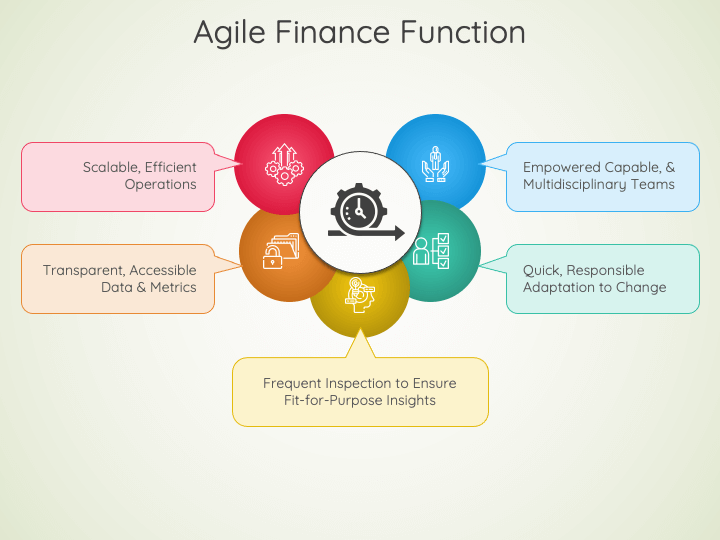 Agile Finance Function

Scalable, Efficient Operations

Empowered Capable, & Multidisciplinary Teams

Transparent, Accessible Data & Metrics

Quick, Responsible Adaptation to Change

Frequent Inspection to Ensure Fit-for-Purpose Insights